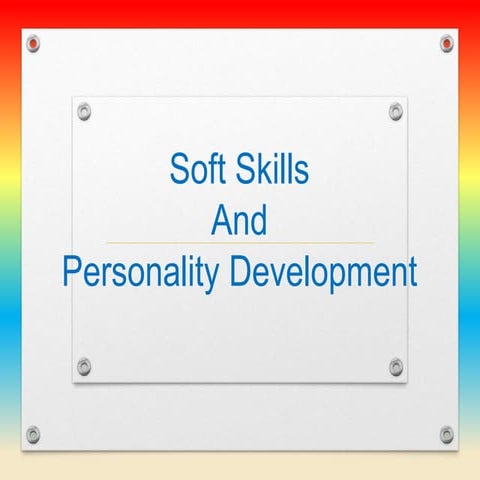 Soft Skills
And
Personality Development